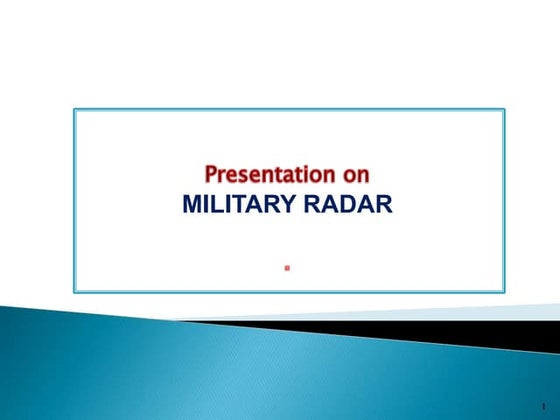 Presentation on
MILITARY RADAR

1